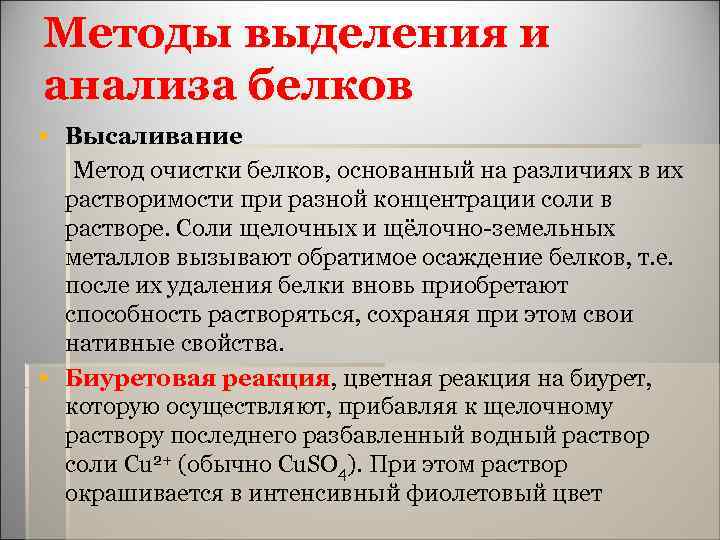 Методы выделения и анализа белков

• Высаливание

Метод очистки белков, основанный на различиях в их растворимости при разной концентрации соли в растворе. Соли щелочных и щёлочно-земельных металлов вызывают обратимое осаждение белков, т.е. после их удаления белки вновь приобретают способность растворяться, сохраняя при этом свои нативные свойства.

• Биуретовая реакция, цветная реакция на биурет, которую осуществляют, прибавляя к щелочному раствору последнего разбавленный водный раствор соли $Cu^{2+}$ (обычно $CuSO_4$). При этом раствор окрашивается в интенсивный фиолетовый цвет